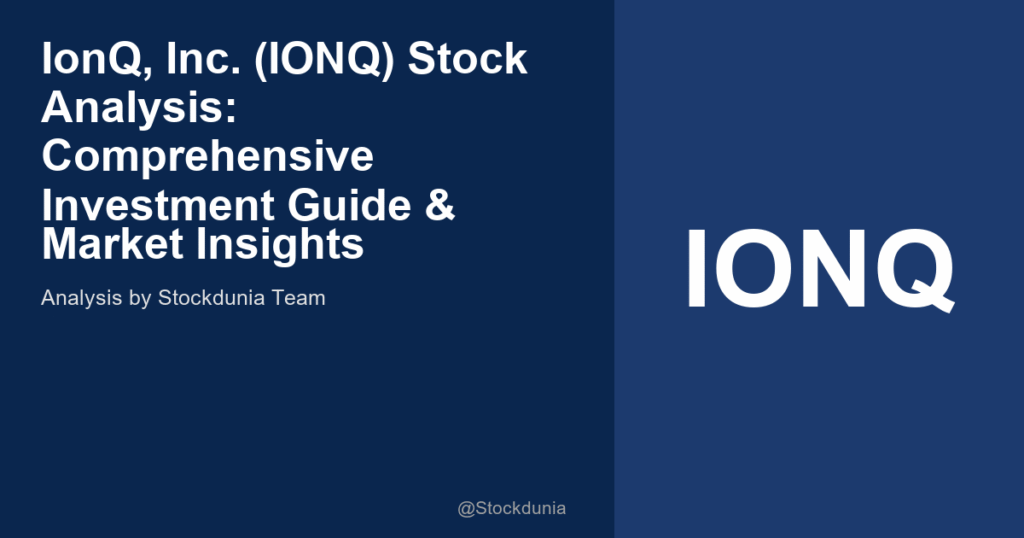 IonQ, Inc. (IONQ) Stock Analysis: Comprehensive Investment Guide & Market Insights

Analysis by Stockdunia Team

@Stockdunia

IONQ